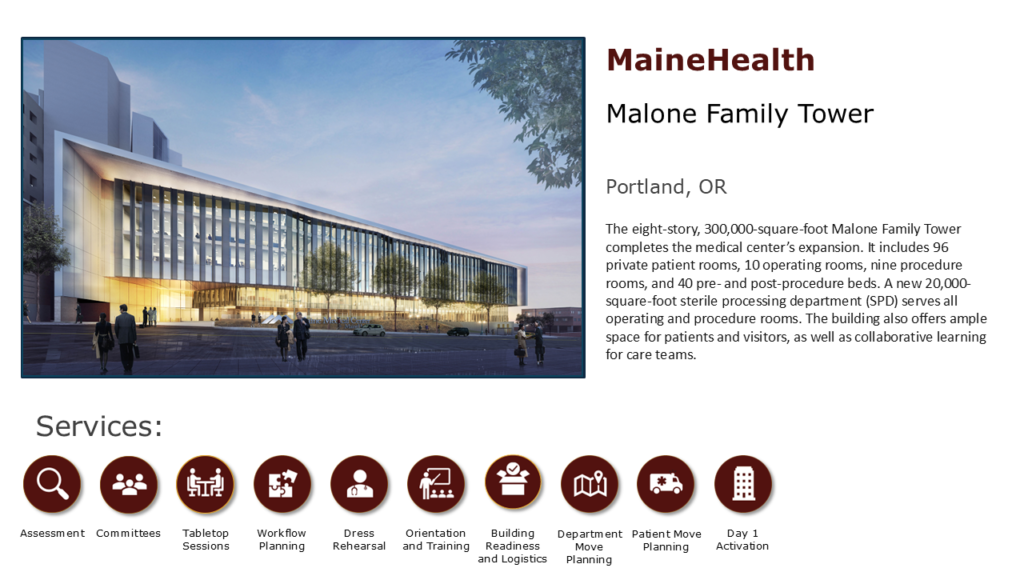 MaineHealth

Malone Family Tower

Portland, OR

The eight-story, 300,000-square-foot Malone Family Tower completes the medical center's expansion. It includes 96 private patient rooms, 10 operating rooms, nine procedure rooms, and 40 pre- and post-procedure beds. A new 20,000-square-foot sterile processing department (SPD) serves all operating and procedure rooms. The building also offers ample space for patients and visitors, as well as collaborative learning for care teams.

Services:

Assessment

Committees

Tabletop Sessions

Workflow Planning

Dress Rehearsal

Orientation and Training

Building Readiness and Logistics

Department Move Planning

Patient Move Planning

Day 1 Activation